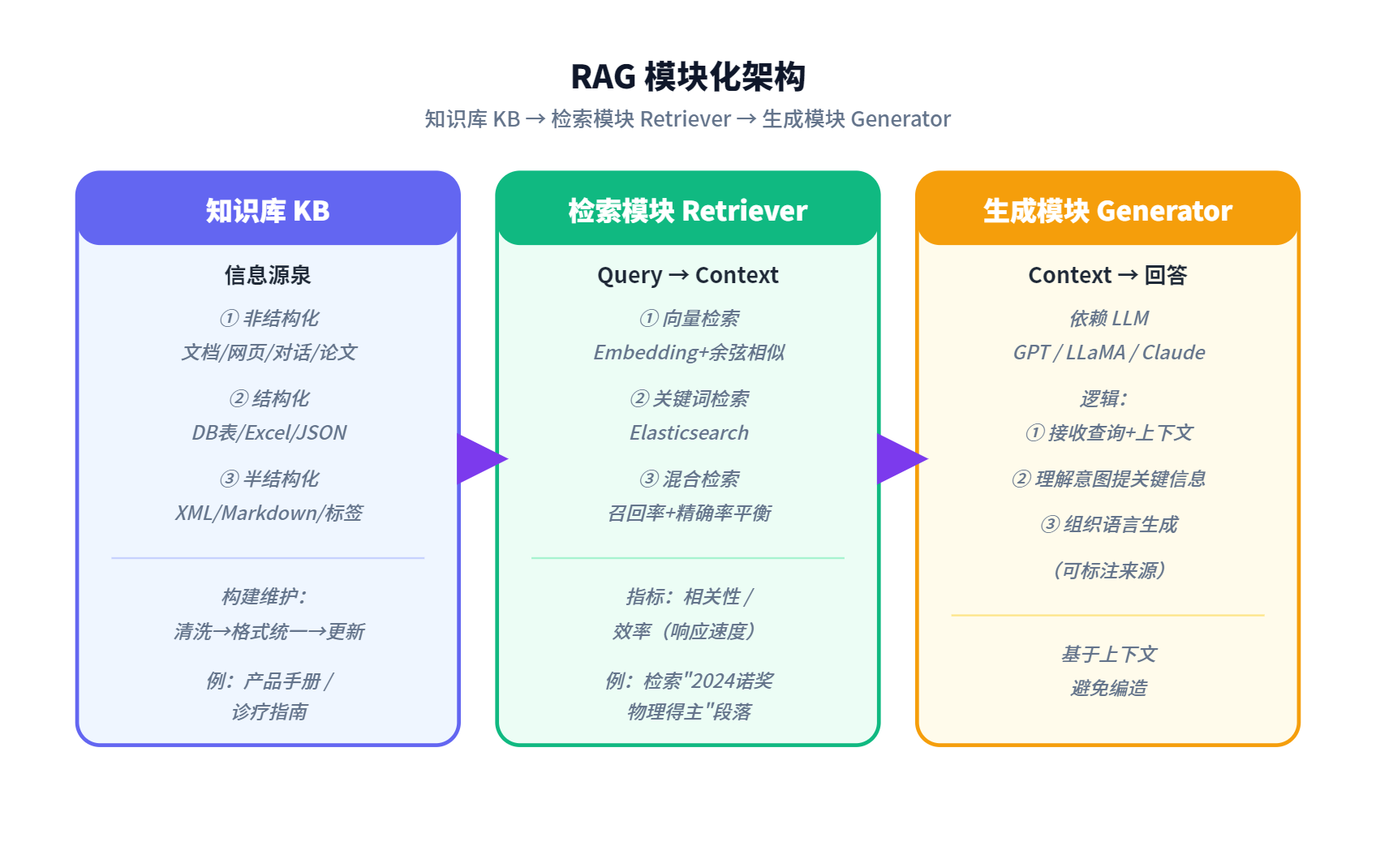 RAG 模块化架构

知识库 KB → 检索模块 Retriever → 生成模块 Generator

知识库 KB

信息源泉

① 非结构化
文档/网页/对话/论文

② 结构化
DB表/Excel/JSON

③ 半结构化
XML/Markdown/标签

构建维护：
清洗→格式统一→更新

例：产品手册 /
诊疗指南

检索模块 Retriever

Query → Context

① 向量检索
Embedding+余弦相似

② 关键词检索
Elasticsearch

③ 混合检索
召回率+精确率平衡

指标：相关性 /
效率（响应速度）

例：检索"2024诺奖
物理得主"段落

生成模块 Generator

Context → 回答

依赖 LLM
GPT / LLaMA / Claude

逻辑：
① 接收查询+上下文

② 理解意图提关键信息

③ 组织语言生成

（可标注来源）

基于上下文
避免编造